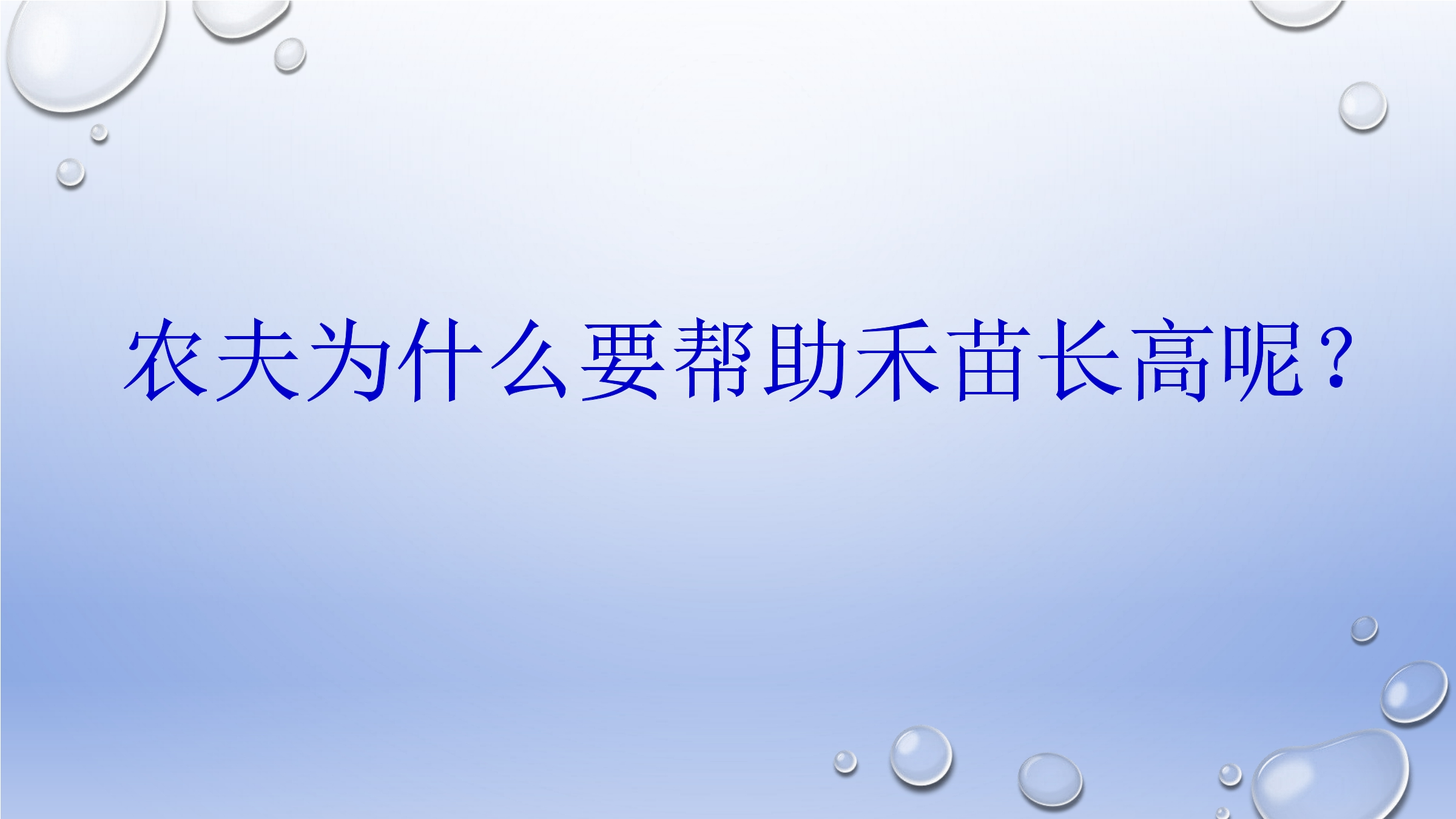 农夫为什么要帮助禾苗长高呢？